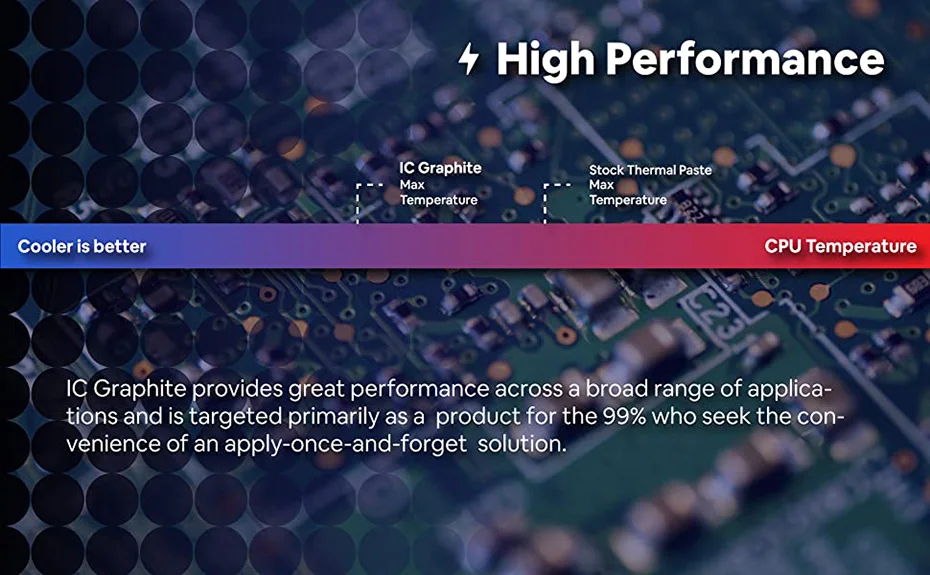 High Performance

IC Graphite
Max
Temperature

Stock Thermal Paste
Max
Temperature

Cooler is better

CPU Temperature

IC Graphite provides great performance across a broad range of applications and is targeted primarily as a product for the 99% who seek the convenience of an apply-once-and-forget solution.